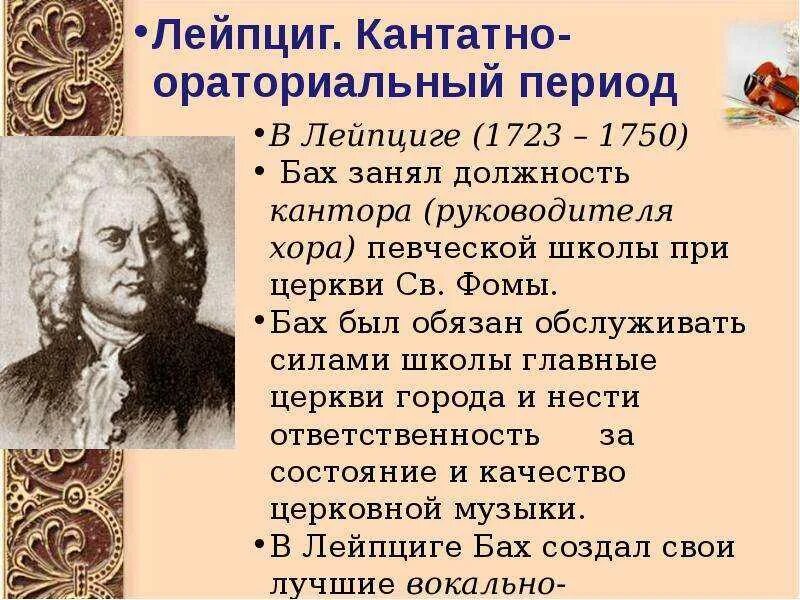 • Лейпциг. Кантатно-ораториальный период

• В Лейпциге (1723 – 1750)

• Бах занял должность кантора (руководителя хора) певческой школы при церкви Св. Фомы.

• Бах был обязан обслуживать силами школы главные церкви города и нести ответственность за состояние и качество церковной музыки.

• В Лейпциге Бах создал свои лучшие вокально-